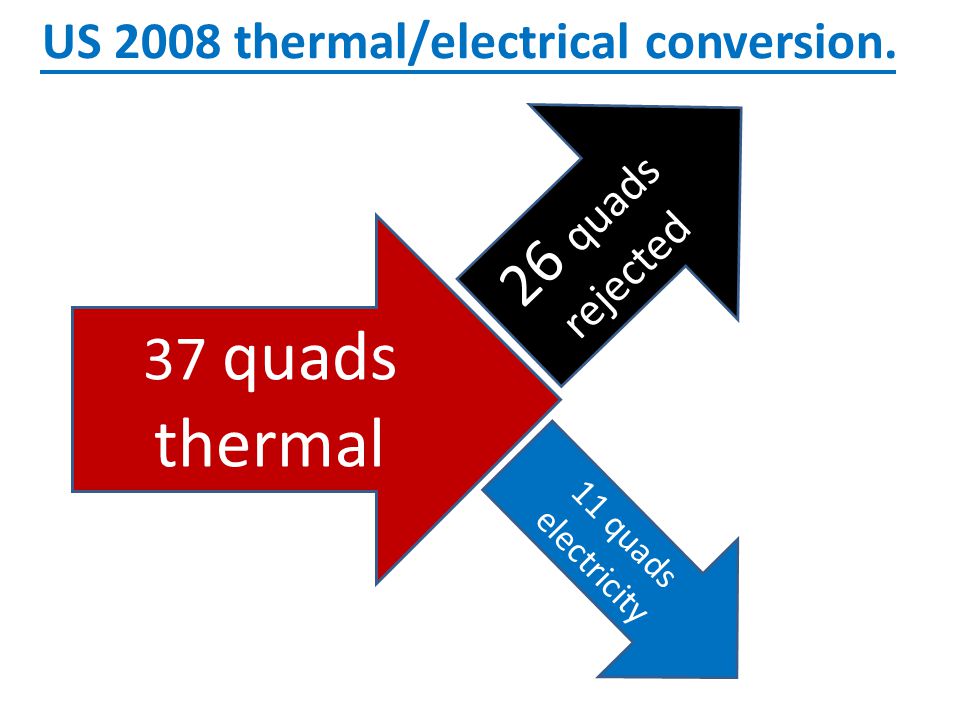 US 2008 thermal/electrical conversion.

37 quads thermal

26 quads rejected

11 quads electricity